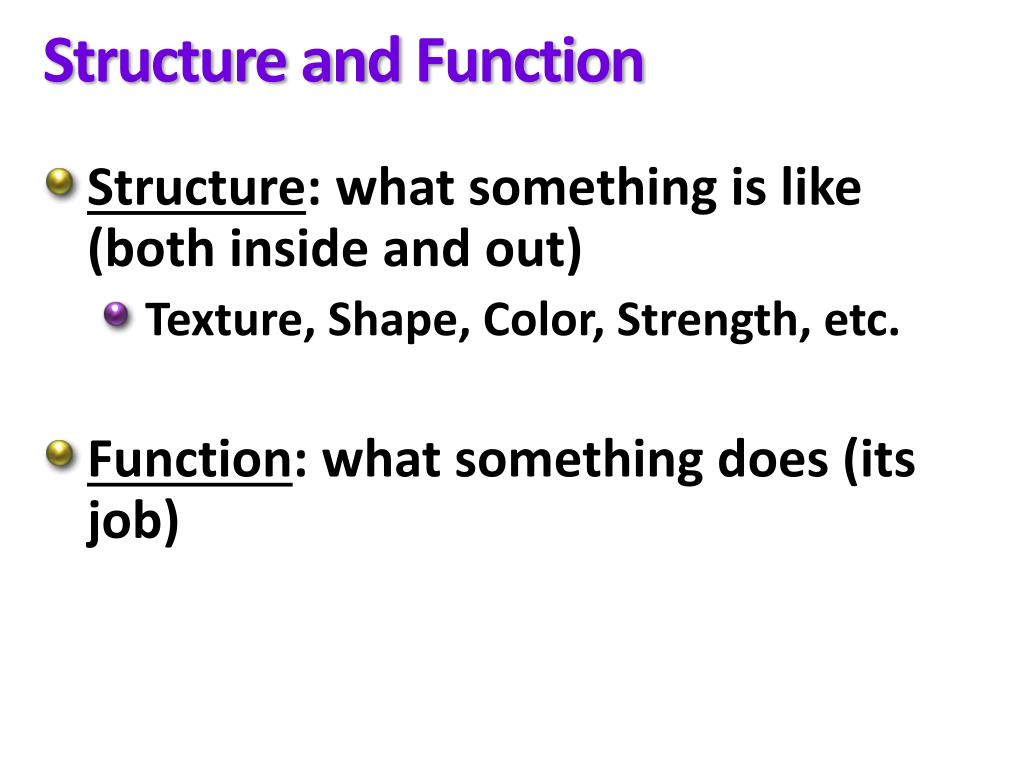 Structure and Function

Structure: what something is like (both inside and out)

Texture, Shape, Color, Strength, etc.

Function: what something does (its job)